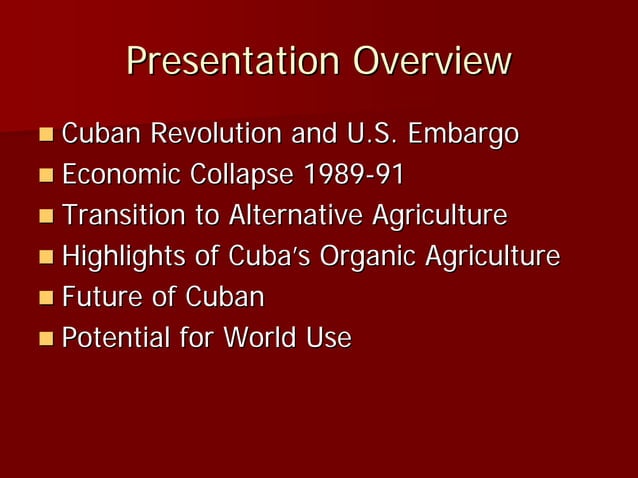 Presentation Overview

- Cuban Revolution and U.S. Embargo
- Economic Collapse 1989-91
- Transition to Alternative Agriculture
- Highlights of Cuba's Organic Agriculture
- Future of Cuban
- Potential for World Use